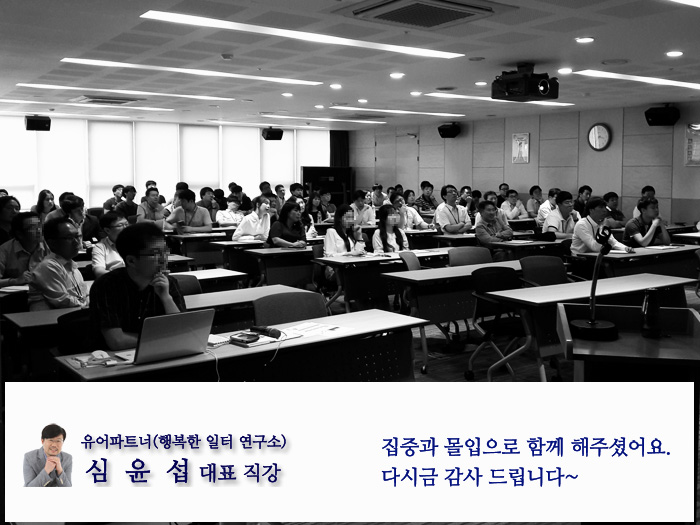 유어파트너(행복한 일터 연구소)
심 윤 섭 대표 직강

집중과 몰입으로 함께 해주셨어요.
다시금 감사 드립니다~